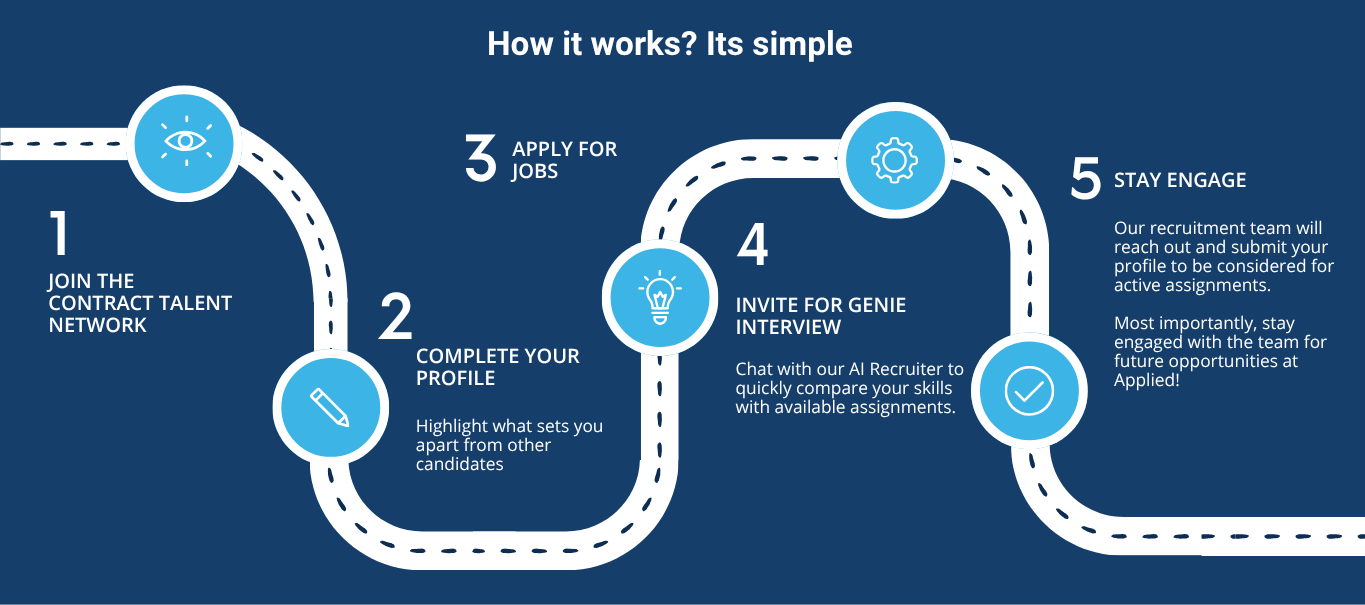 How it works? Its simple

1
JOIN THE CONTRACT TALENT NETWORK

2
COMPLETE YOUR PROFILE

Highlight what sets you apart from other candidates

3
APPLY FOR JOBS

4
INVITE FOR GENIE INTERVIEW

Chat with our AI Recruiter to quickly compare your skills with available assignments.

5
STAY ENGAGE

Our recruitment team will reach out and submit your profile to be considered for active assignments.

Most importantly, stay engaged with the team for future opportunities at Applied!